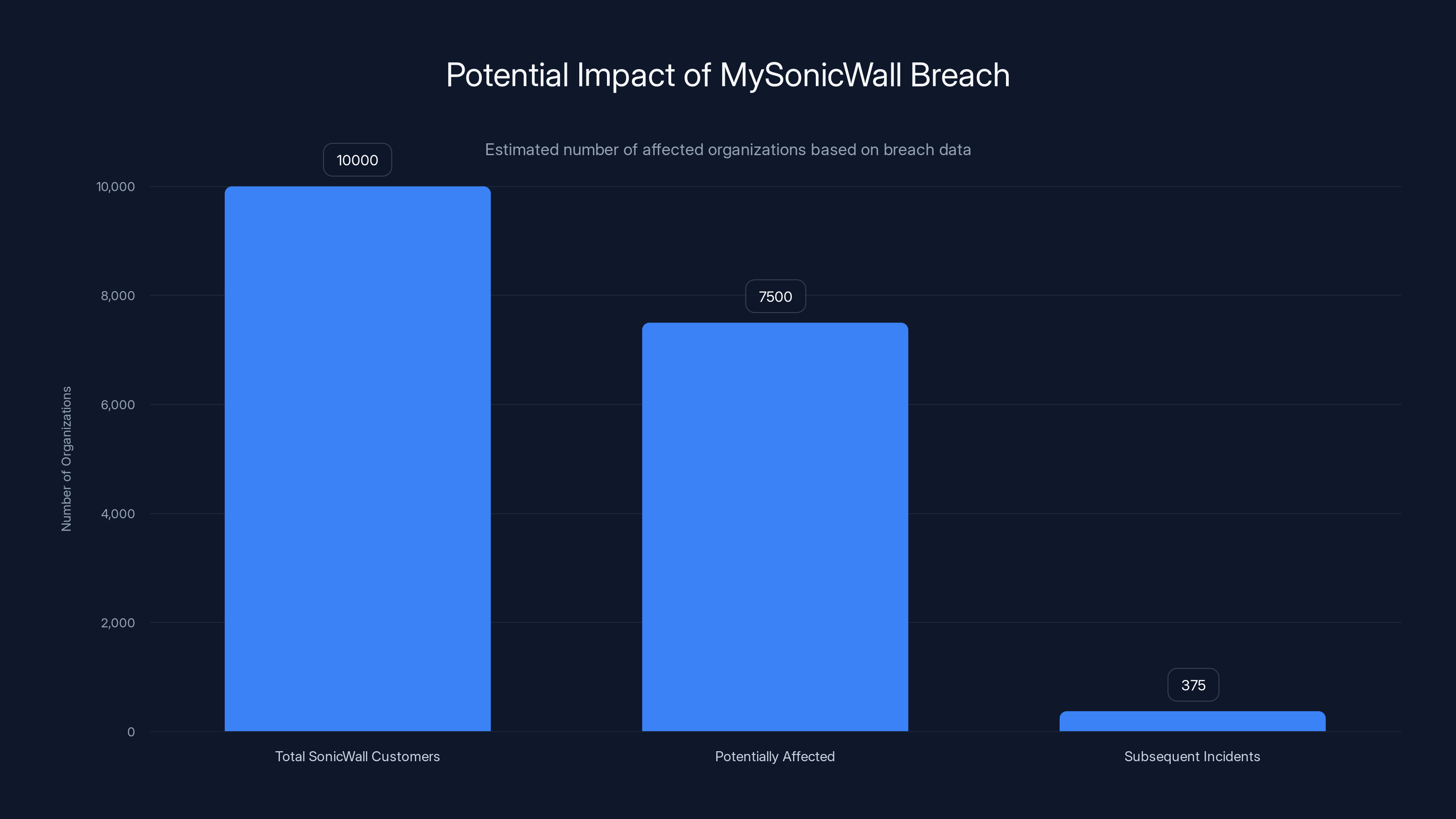 Potential Impact of MySonicWall Breach

Estimated number of affected organizations based on breach data

Number of Organizations

10,000
8,000
6,000
4,000
2,000
0

10000
7500
375

Total SonicWall Customers
Potentially Affected
Subsequent Incidents